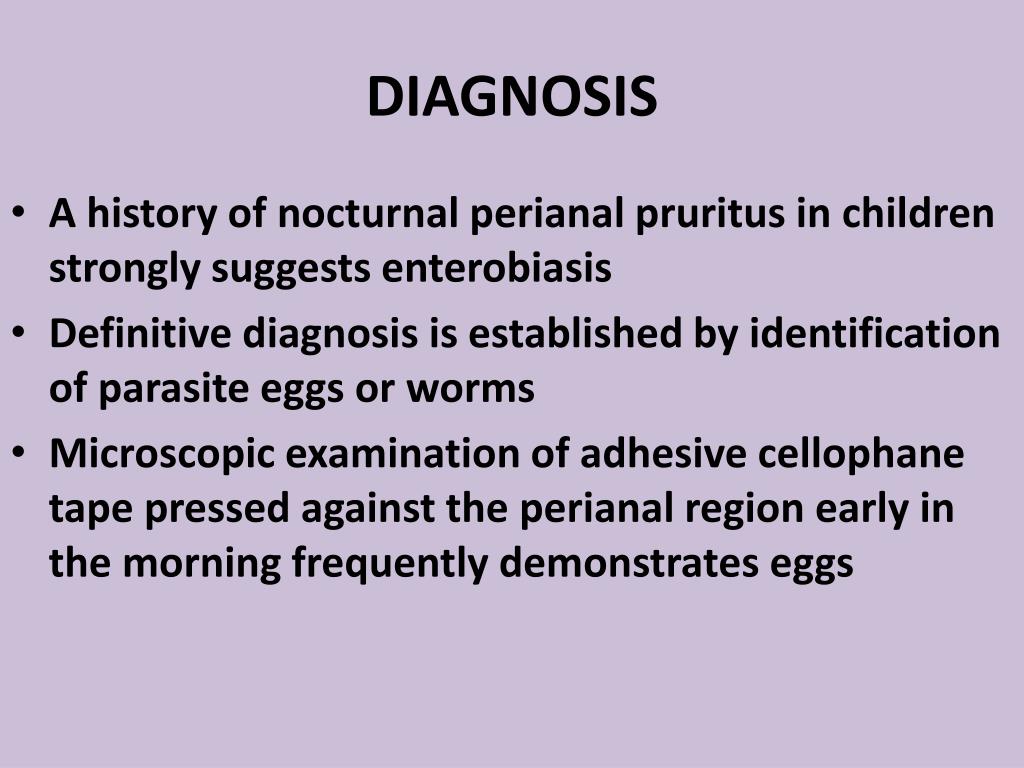 DIAGNOSIS

• A history of nocturnal perianal pruritus in children strongly suggests enterobiasis
• Definitive diagnosis is established by identification of parasite eggs or worms
• Microscopic examination of adhesive cellophane tape pressed against the perianal region early in the morning frequently demonstrates eggs